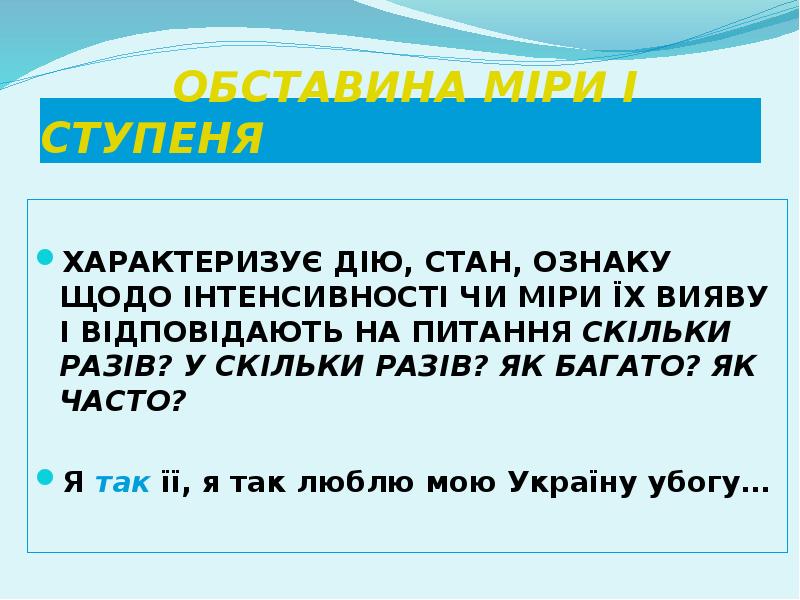 ОБСТАВИНА МІРИ І СТУПЕНЯ

ХАРАКТЕРИЗУЄ ДІЮ, СТАН, ОЗНАКУ ЩОДО ІНТЕНСИВНОСТІ ЧИ МІРИ ЇХ ВИЯВУ І ВІДПОВІДАЮТЬ НА ПИТАННЯ СКІЛЬКИ РАЗІВ? У СКІЛЬКИ РАЗІВ? ЯК БАГАТО? ЯК ЧАСТО?

Я так її, я так люблю мою Україну убогу…